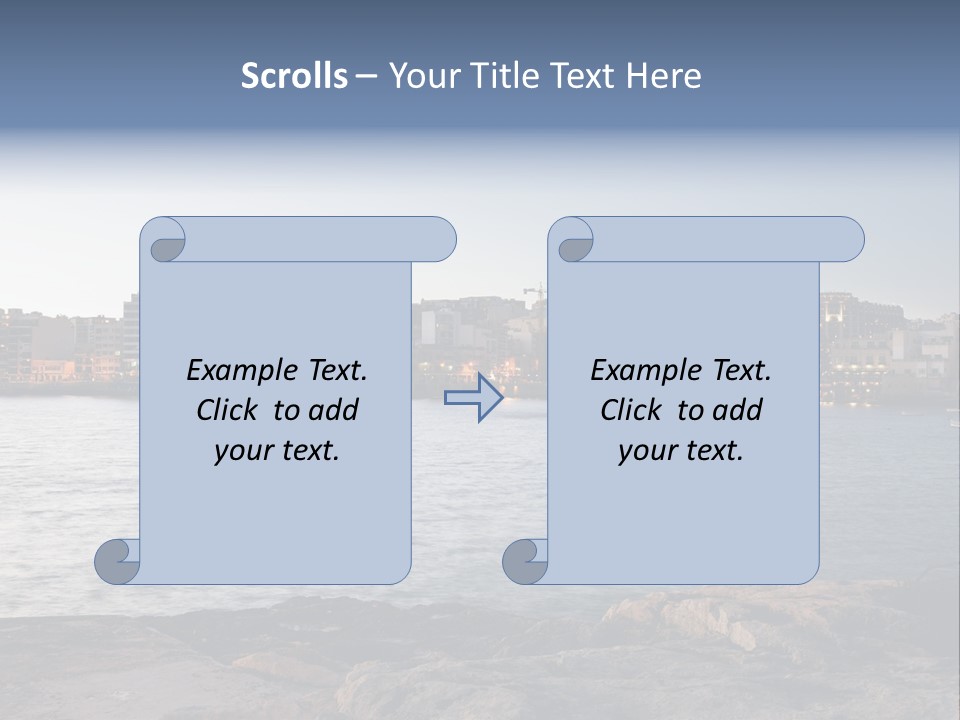 Scrolls – Your Title Text Here

Example Text. Click to add your text.

Example Text. Click to add your text.